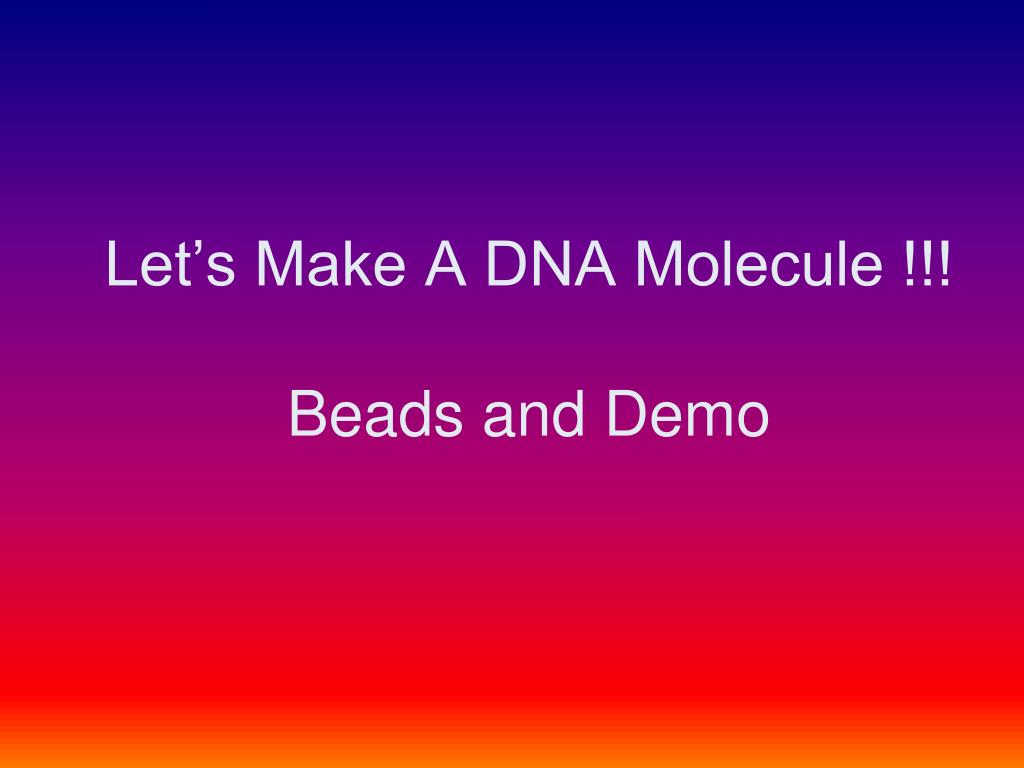 Let’s Make A DNA Molecule !!!

Beads and Demo